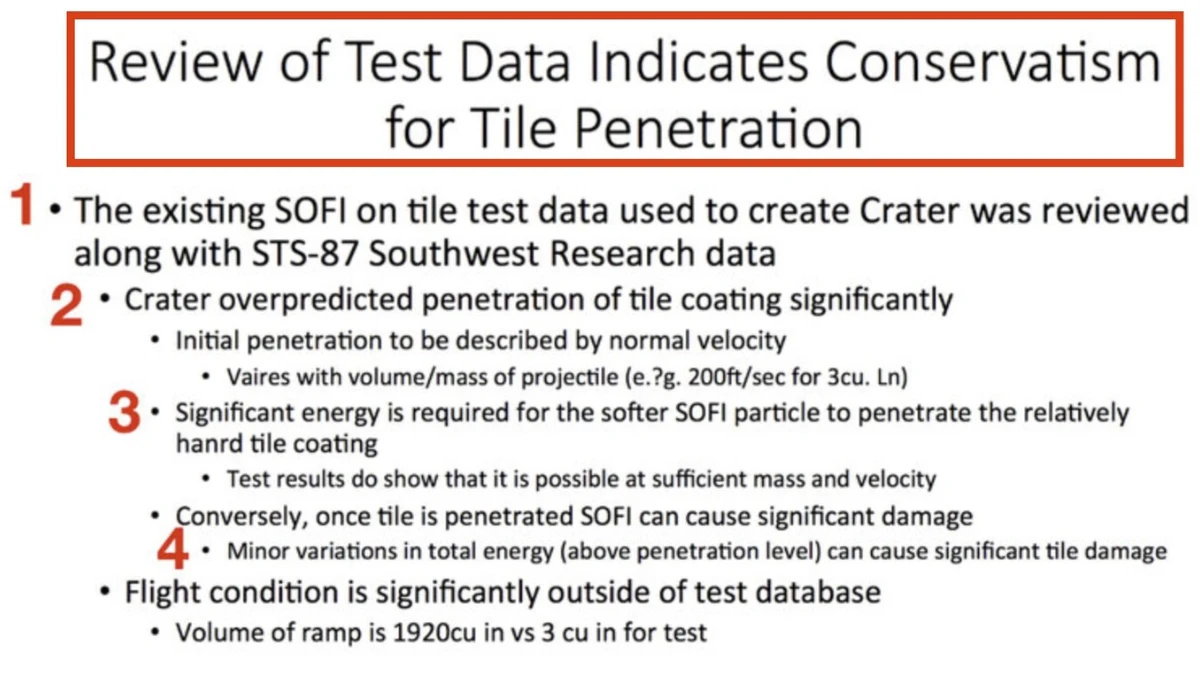 Review of Test Data Indicates Conservatism for Tile Penetration

1

• The existing SOFI on tile test data used to create Crater was reviewed along with STS-87 Southwest Research data

2

• Crater overpredicted penetration of tile coating significantly

• Initial penetration to be described by normal velocity

• Vaires with volume/mass of projectile (e.?g. 200ft/sec for 3cu. Ln)

3

• Significant energy is required for the softer SOFI particle to penetrate the relatively hanrd tile coating

• Test results do show that it is possible at sufficient mass and velocity

• Conversely, once tile is penetrated SOFI can cause significant damage

4

• Minor variations in total energy (above penetration level) can cause significant tile damage

• Flight condition is significantly outside of test database

• Volume of ramp is 1920cu in vs 3 cu in for test